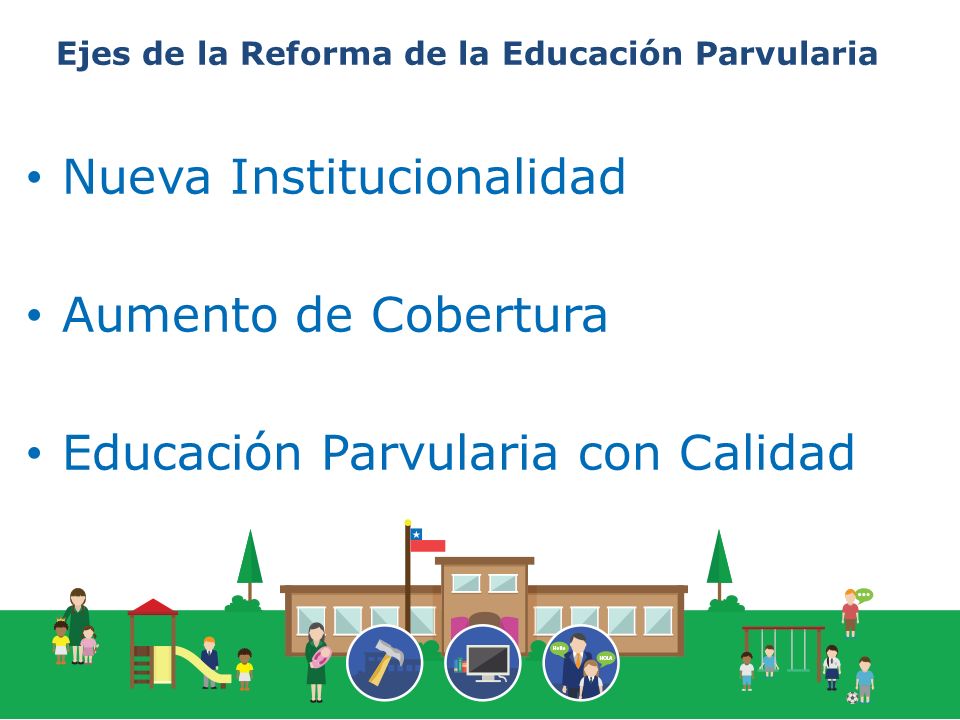 Ejes de la Reforma de la Educación Parvularia

• Nueva Institucionalidad

• Aumento de Cobertura

• Educación Parvularia con Calidad

Hello HOLA